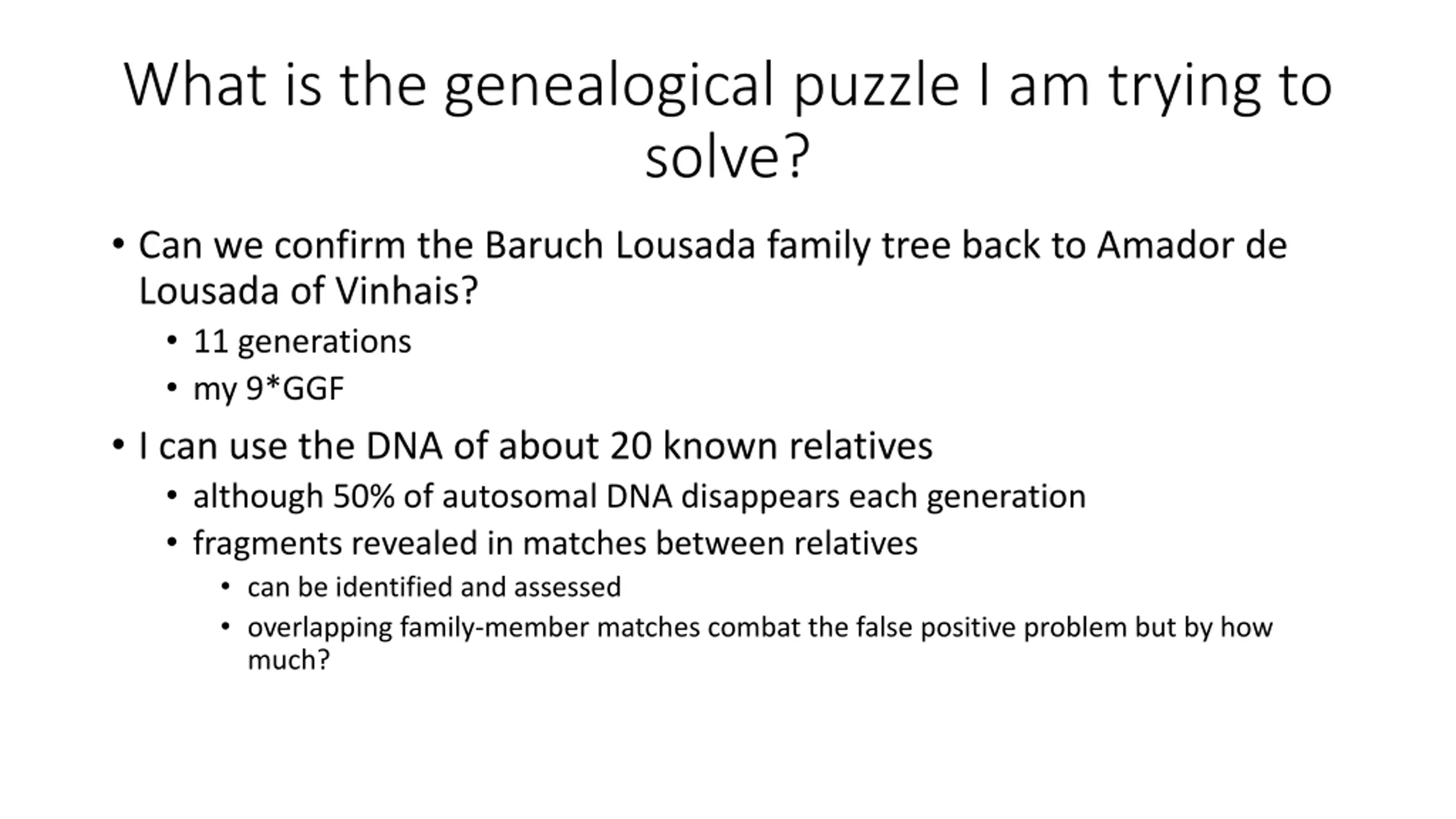 What is the genealogical puzzle I am trying to solve?

• Can we confirm the Baruch Lousada family tree back to Amador de Lousada of Vinhais?
  • 11 generations
  • my 9*GGF
• I can use the DNA of about 20 known relatives
  • although 50% of autosomal DNA disappears each generation
  • fragments revealed in matches between relatives
    • can be identified and assessed
    • overlapping family-member matches combat the false positive problem but by how much?